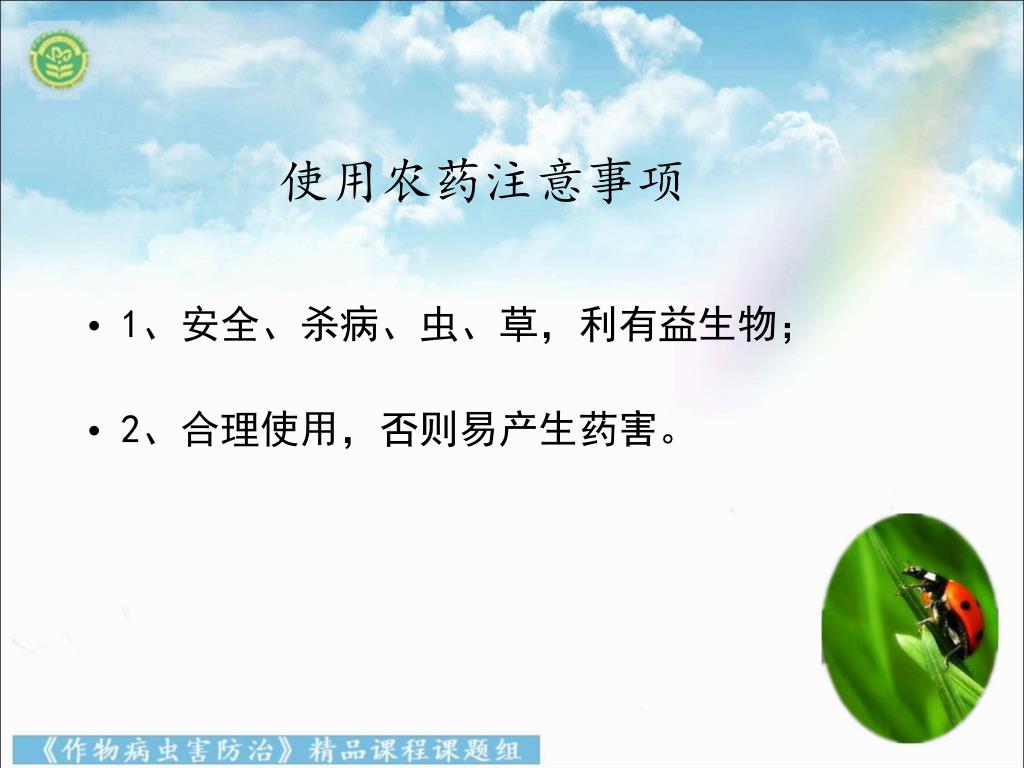 使用农药注意事项

• 1、安全、杀病、虫、草，利有益生物；

• 2、合理使用，否则易产生药害。

《作物病虫害防治》精品课程课题组